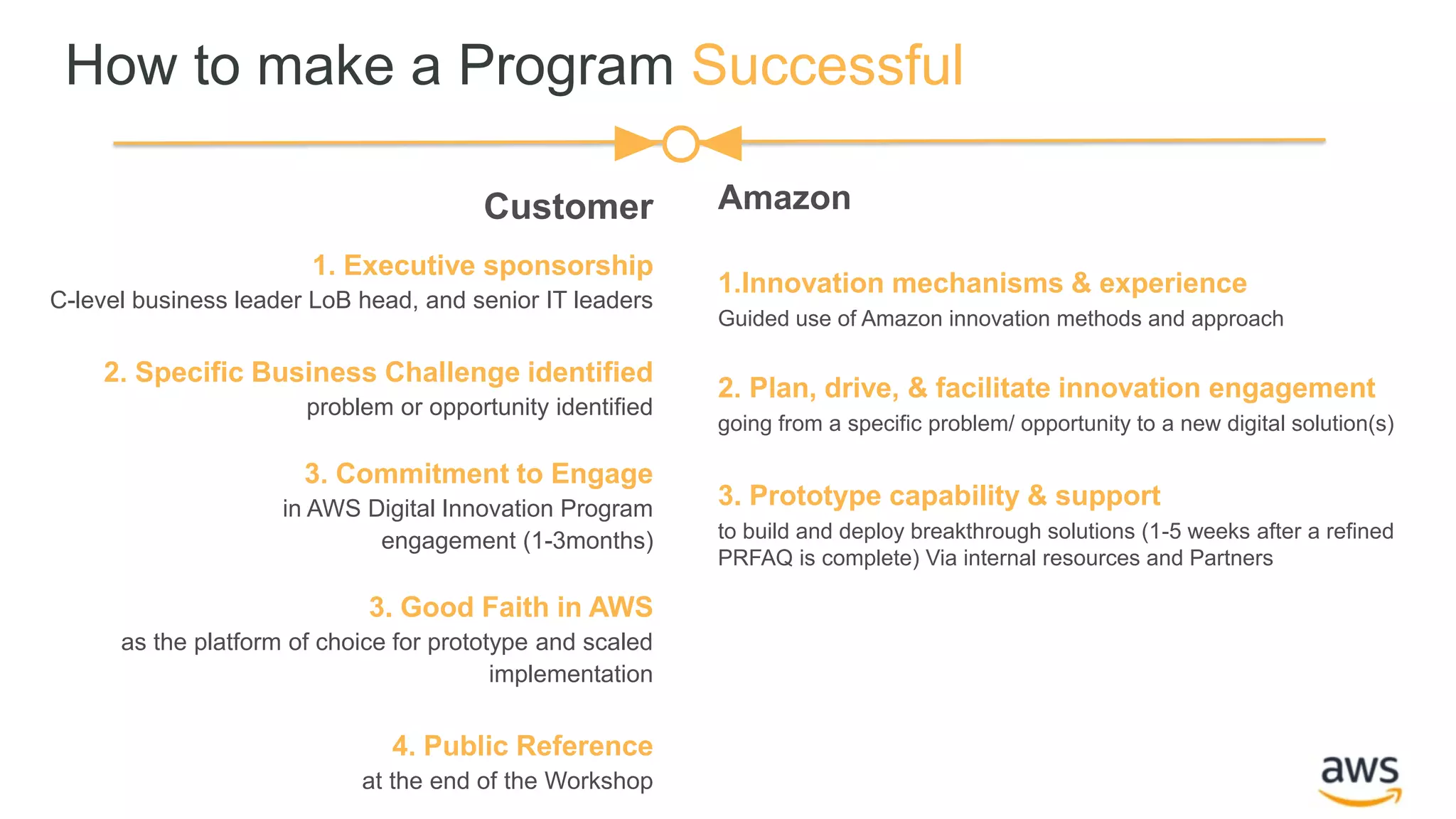 How to make a Program Successful

Customer

1. Executive sponsorship
C-level business leader LoB head, and senior IT leaders

2. Specific Business Challenge identified
problem or opportunity identified

3. Commitment to Engage
in AWS Digital Innovation Program engagement (1-3months)

3. Good Faith in AWS
as the platform of choice for prototype and scaled implementation

4. Public Reference
at the end of the Workshop

Amazon

1.Innovation mechanisms & experience
Guided use of Amazon innovation methods and approach

2. Plan, drive, & facilitate innovation engagement
going from a specific problem/ opportunity to a new digital solution(s)

3. Prototype capability & support
to build and deploy breakthrough solutions (1-5 weeks after a refined PRFAQ is complete) Via internal resources and Partners

aws